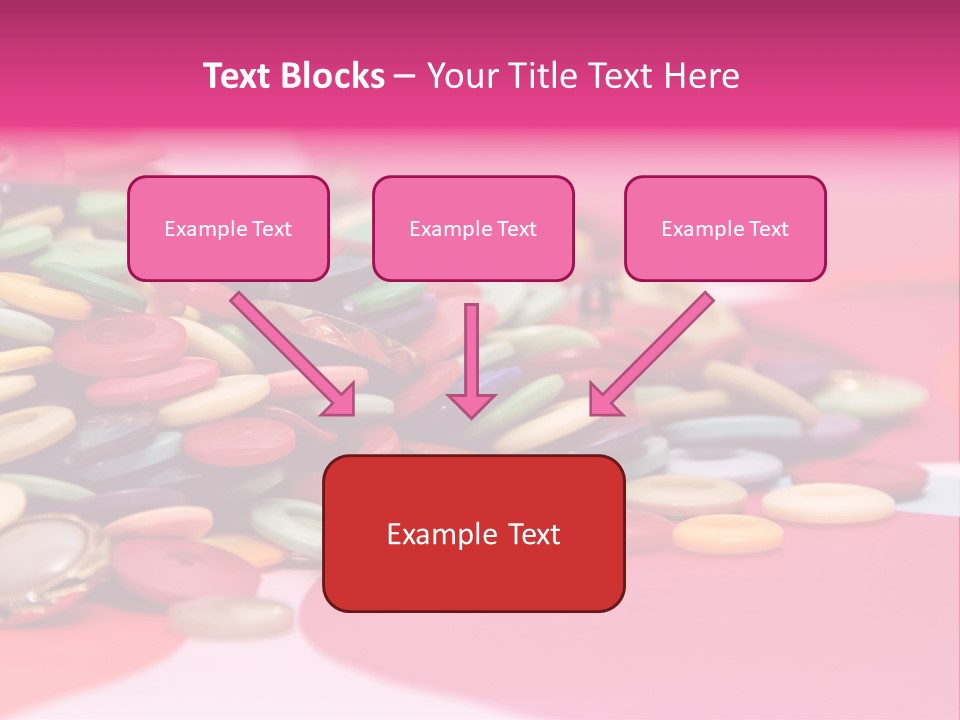 Text Blocks – Your Title Text Here

Example Text

Example Text

Example Text

Example Text